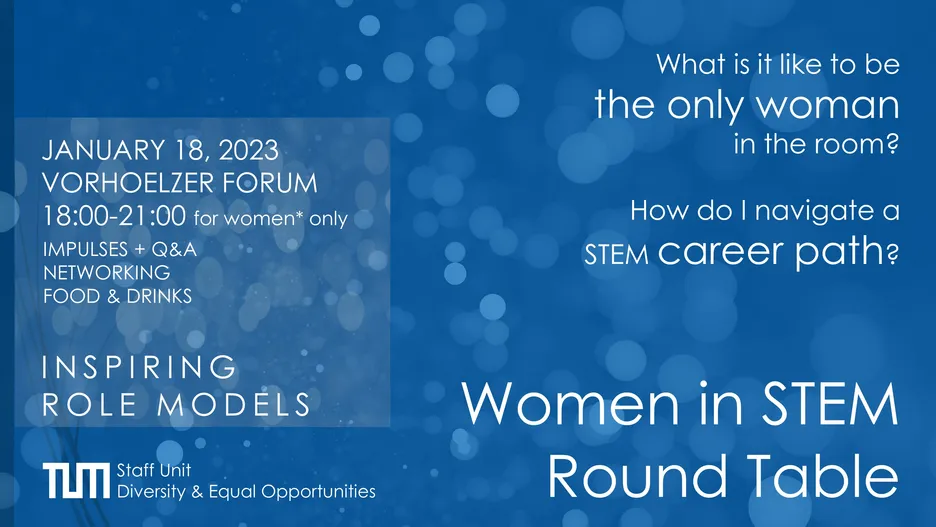 JANUARY 18, 2023
VORHOELZER FORUM
18:00-21:00 for women* only
IMPULSES + Q&A
NETWORKING
FOOD & DRINKS

INSPIRING
ROLE MODELS

TUM Staff Unit
Diversity & Equal Opportunities

What is it like to be
the only woman
in the room?

How do I navigate a
STEM career path?

Women in STEM
Round Table